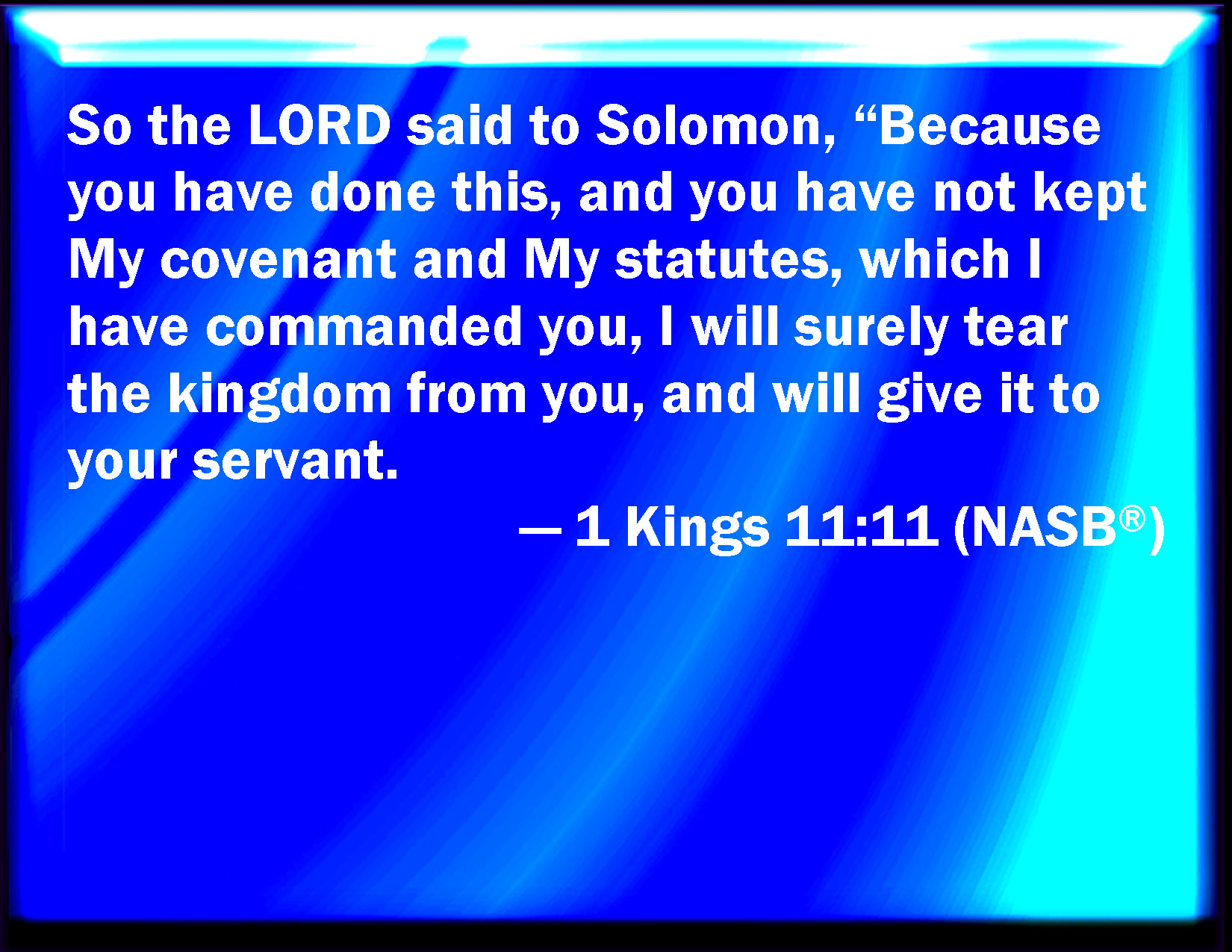 So the LORD said to Solomon, “Because you have done this, and you have not kept My covenant and My statutes, which I have commanded you, I will surely tear the kingdom from you, and will give it to your servant.

— 1 Kings 11:11 (NASB®)